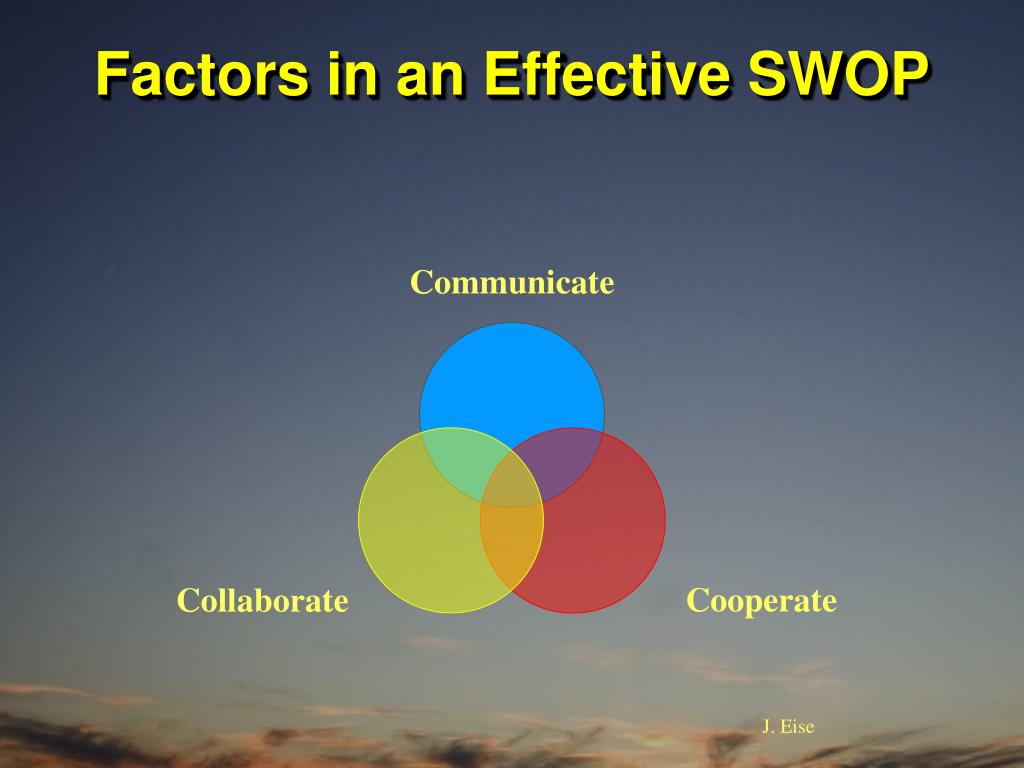 Factors in an Effective SWOP

Communicate

Collaborate

Cooperate

J. Eise